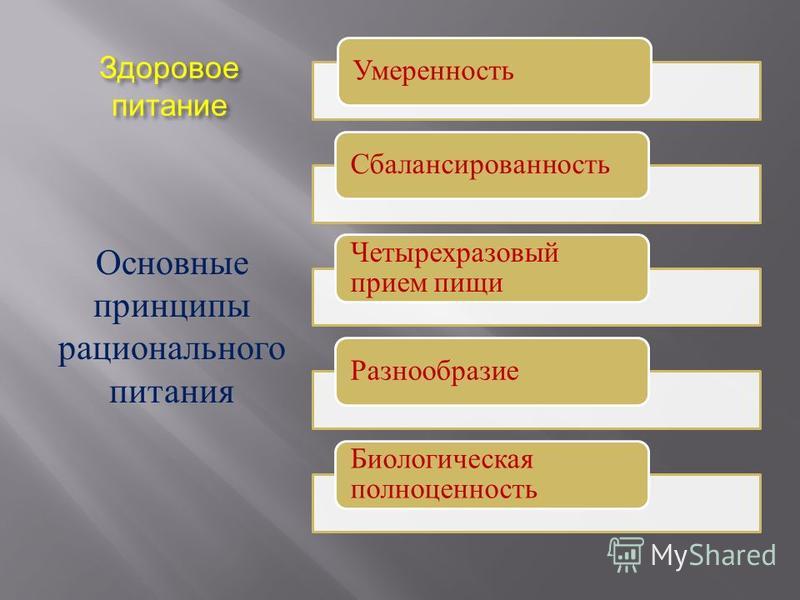 Здоровое питание

Основные принципы рационального питания

Умеренность

Сбалансированность

Четырехразовый прием пищи

Разнообразие

Биологическая полноценность

MyShared